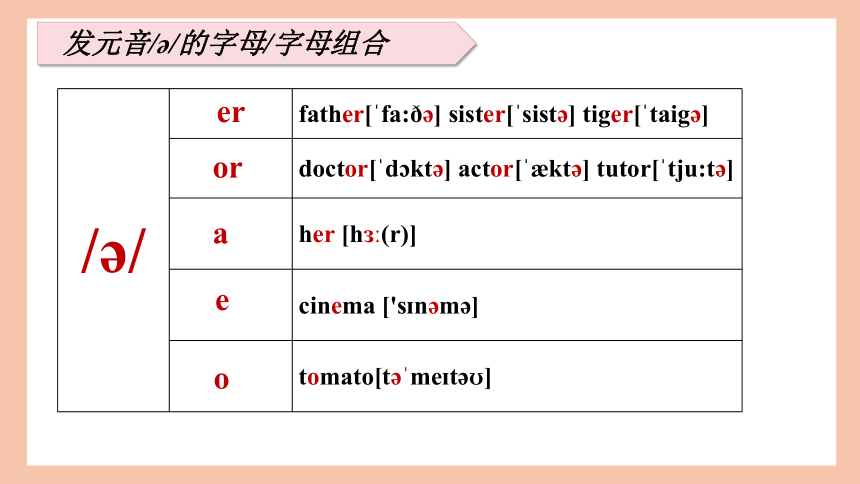 发元音/ə/的字母/字母组合

| /ə/ | er | father[ˈfa:ðə] sister[ˈsistə] tiger[ˈtaigə] |
|---|---|---|
| | or | doctor[ˈdɔktə] actor[ˈæktə] tutor[ˈtju:tə] |
| | a | her [hɜː(r)] |
| | e | cinema ['sɪnəmə] |
| | o | tomato[təˈmeɪtəʊ] |